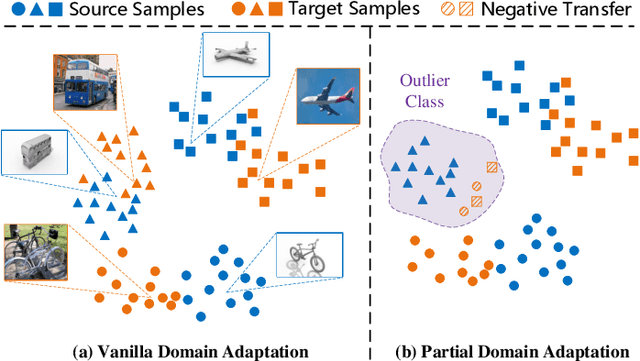 Source Samples Target Samples Negative Transfer

Outlier Class

(a) Vanilla Domain Adaptation

(b) Partial Domain Adaptation